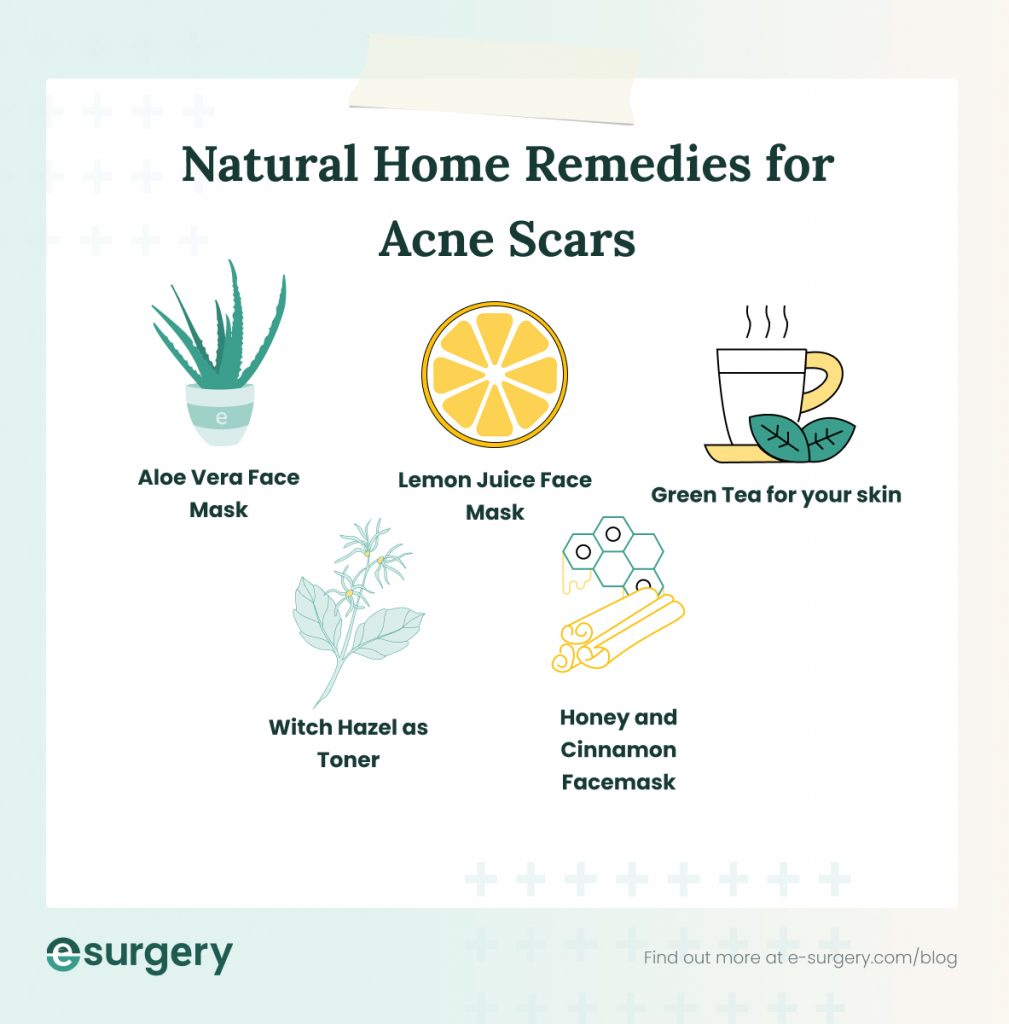 Natural Home Remedies for Acne Scars

e

Aloe Vera Face Mask

Lemon Juice Face Mask

Green Tea for your skin

Witch Hazel as Toner

Honey and Cinnamon Facemask

esurgery

Find out more at e-surgery.com/blog